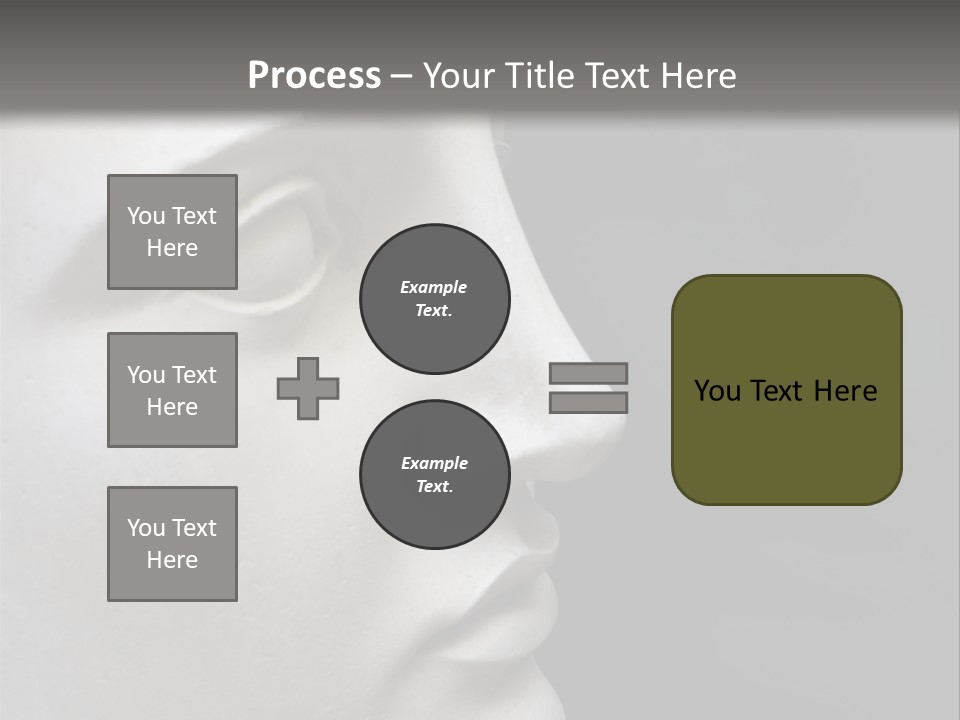 Process – Your Title Text Here

You Text Here

You Text Here

You Text Here

Example Text.

Example Text.

You Text Here